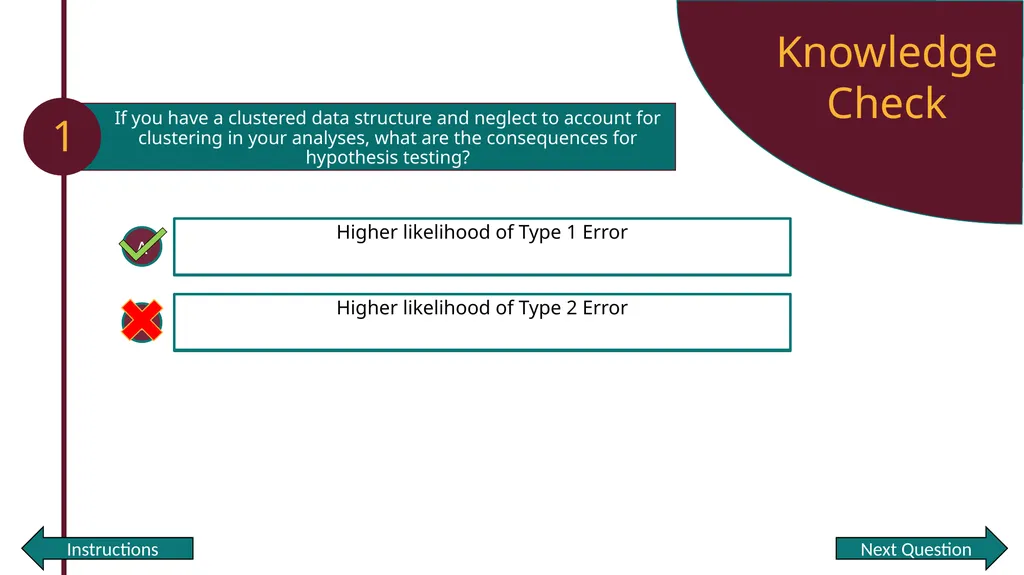 Knowledge Check

1

If you have a clustered data structure and neglect to account for clustering in your analyses, what are the consequences for hypothesis testing?

Higher likelihood of Type 1 Error

Higher likelihood of Type 2 Error

Instructions

Next Question